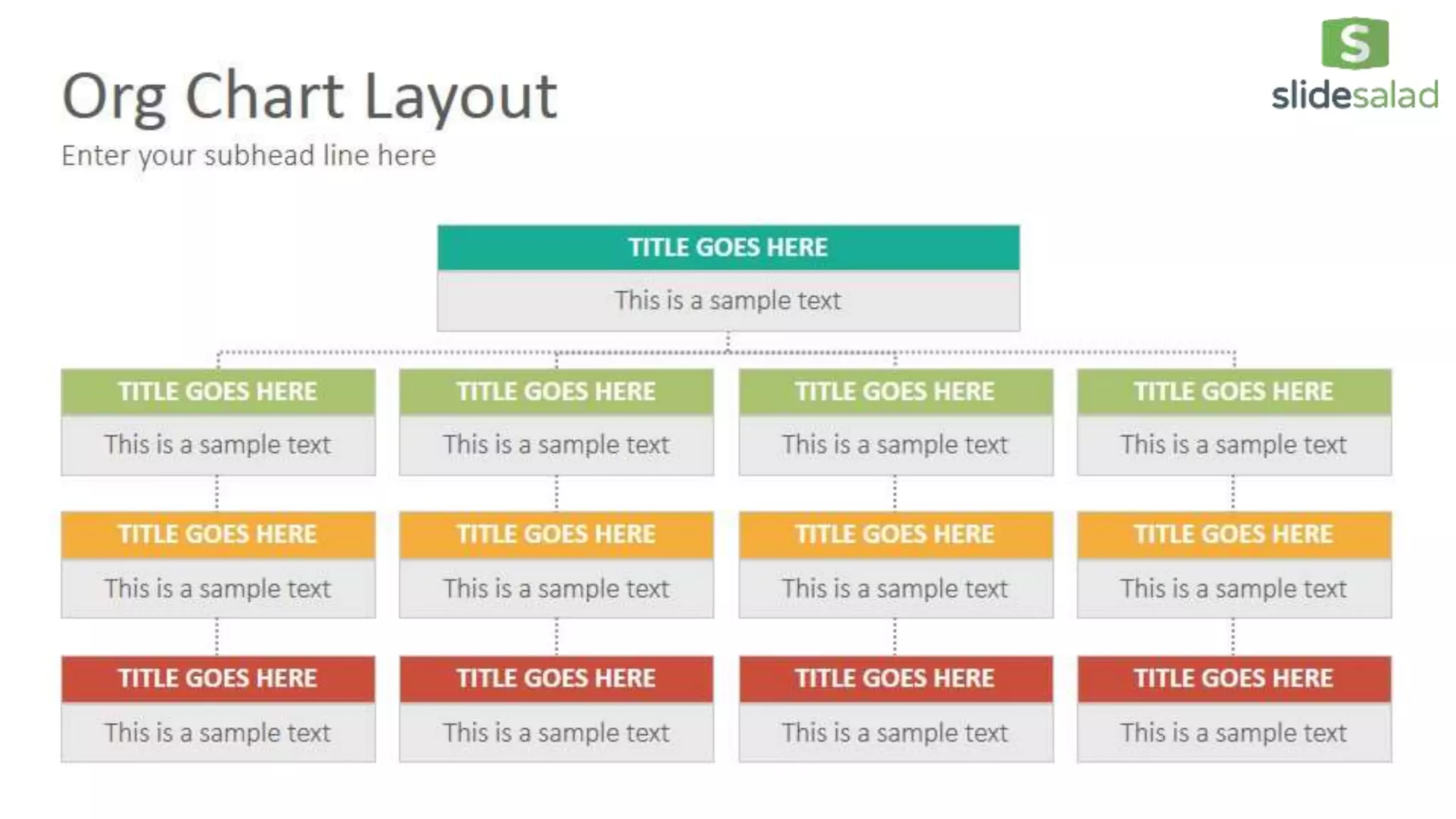 Org Chart Layout

Enter your subhead line here

S
slidesalad

TITLE GOES HERE
This is a sample text

TITLE GOES HERE
This is a sample text

TITLE GOES HERE
This is a sample text

TITLE GOES HERE
This is a sample text

TITLE GOES HERE
This is a sample text

TITLE GOES HERE
This is a sample text

TITLE GOES HERE
This is a sample text

TITLE GOES HERE
This is a sample text

TITLE GOES HERE
This is a sample text

TITLE GOES HERE
This is a sample text

TITLE GOES HERE
This is a sample text

TITLE GOES HERE
This is a sample text

TITLE GOES HERE
This is a sample text